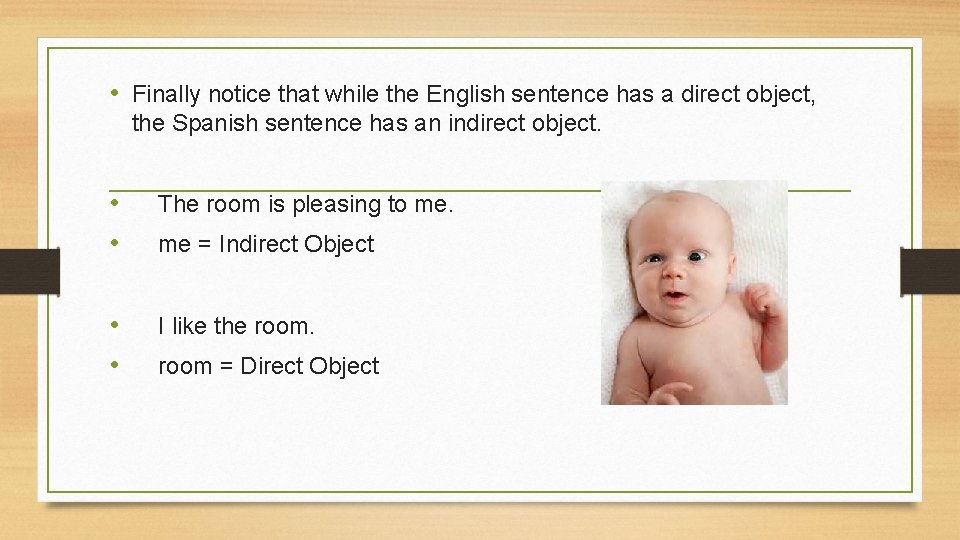 • Finally notice that while the English sentence has a direct object, the Spanish sentence has an indirect object.

• The room is pleasing to me.
• me = Indirect Object

• I like the room.
• room = Direct Object